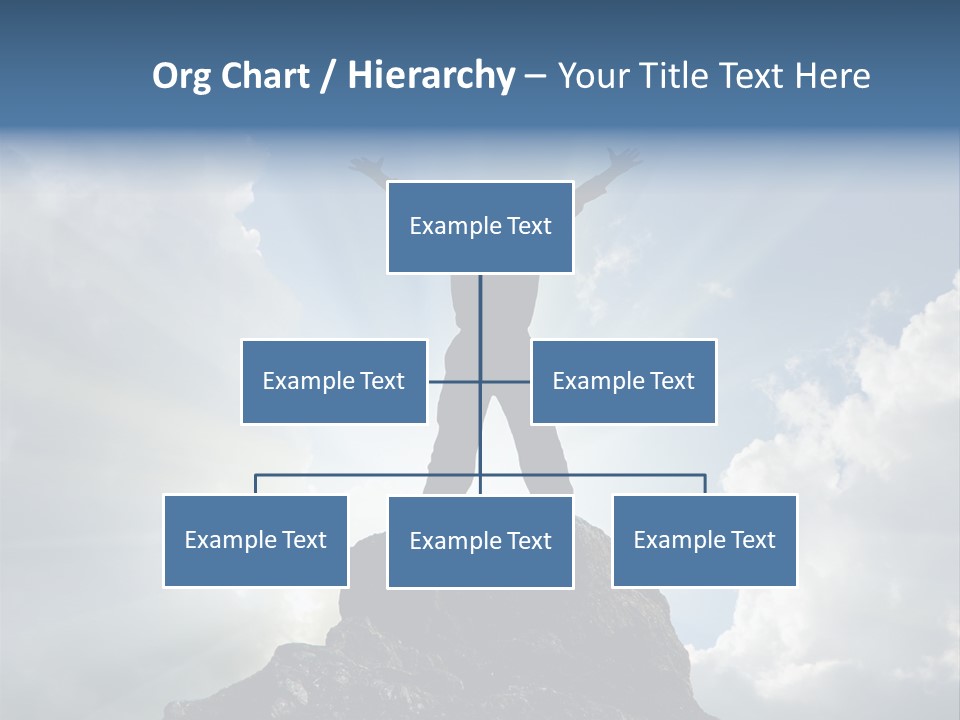 Org Chart / Hierarchy – Your Title Text Here

Example Text

Example Text

Example Text

Example Text

Example Text

Example Text